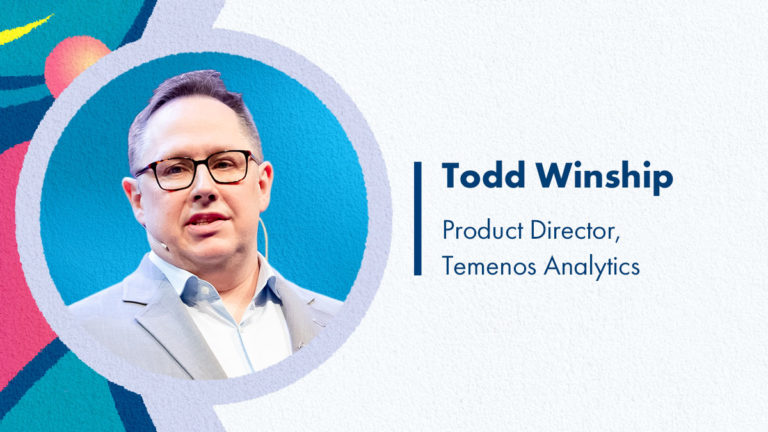 Todd Winship

Product Director, Temenos Analytics